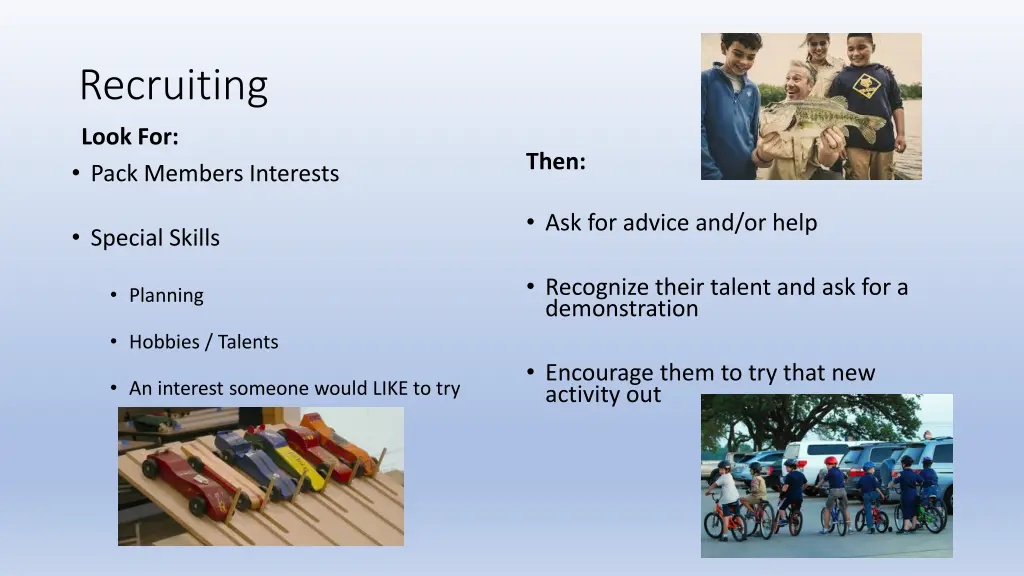 Recruiting

Look For:

• Pack Members Interests

• Special Skills

• Planning

• Hobbies / Talents

• An interest someone would LIKE to try

Then:

• Ask for advice and/or help

• Recognize their talent and ask for a demonstration

• Encourage them to try that new activity out